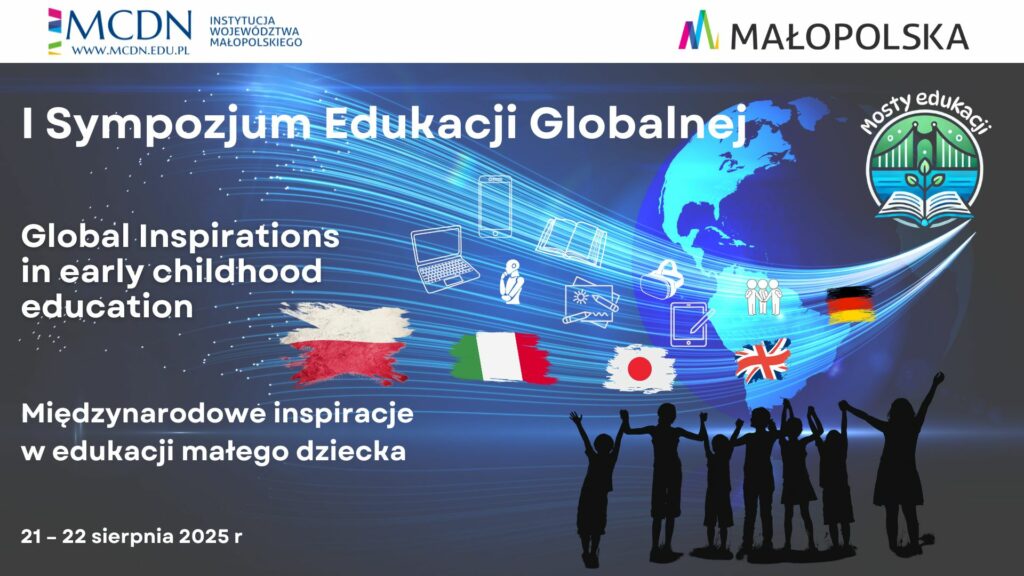 MCDN
WWW.MCDN.EDU.PL
INSTYTUCJA WOJEWÓDZTWA MAŁOPOLSKIEGO

MAŁOPOLSKA

I Sympozjum Edukacji Globalnej

Mosty edukacji

Global Inspirations in early childhood education

Międzynarodowe inspiracje w edukacji małego dziecka

21 – 22 sierpnia 2025 r